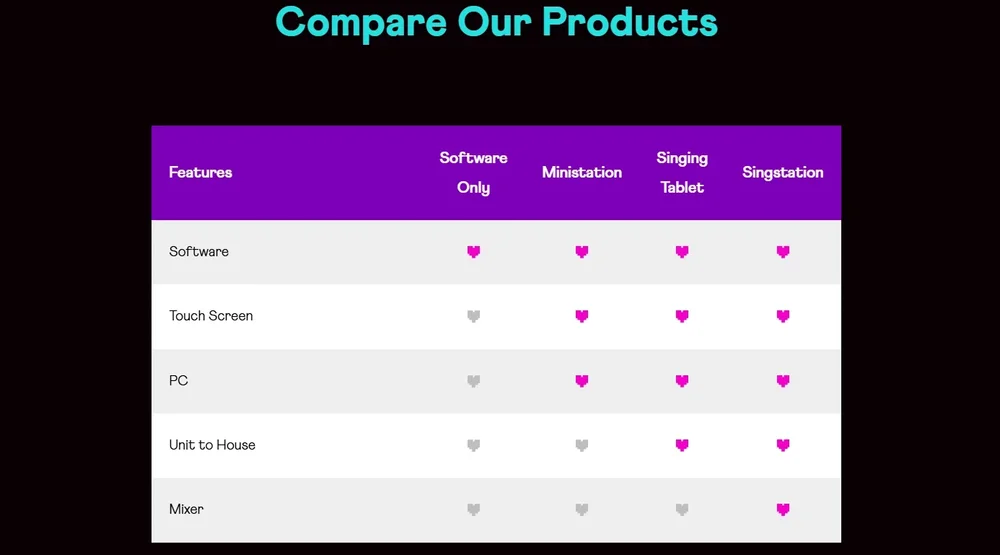 Compare Our Products

| Features | Software Only | Ministation | Singing Tablet | Singstation |
|---|---|---|---|---|
| Software | | | | |
| Touch Screen | | | | |
| PC | | | | |
| Unit to House | | | | |
| Mixer | | | | |